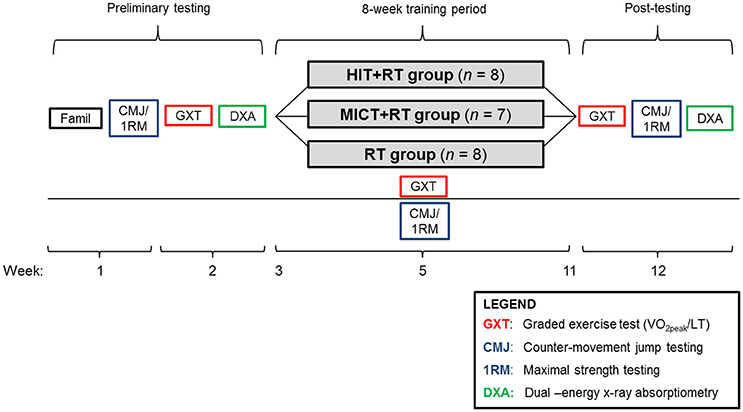 Preliminary testing

8-week training period

Post-testing

Famil

CMJ/ 1RM

GXT

DXA

HIT+RT group ($n$ = 8)

MICT+RT group ($n$ = 7)

RT group ($n$ = 8)

GXT

CMJ/ 1RM

DXA

GXT

CMJ/ 1RM

Week: 1 2 3 5 11 12

LEGEND

GXT: Graded exercise test ($VO_{2peak}$/LT)

CMJ: Counter-movement jump testing

1RM: Maximal strength testing

DXA: Dual –energy x-ray absorptiometry